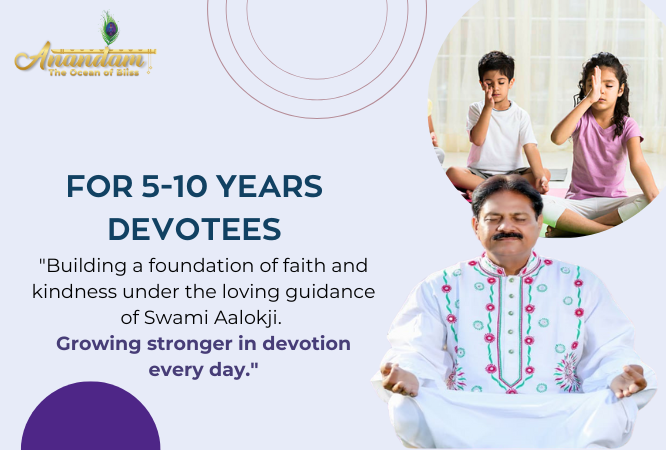 Anandam
The Ocean of Bliss

FOR 5-10 YEARS DEVOTEES

"Building a foundation of faith and kindness under the loving guidance of Swami Aalokji.
Growing stronger in devotion every day."